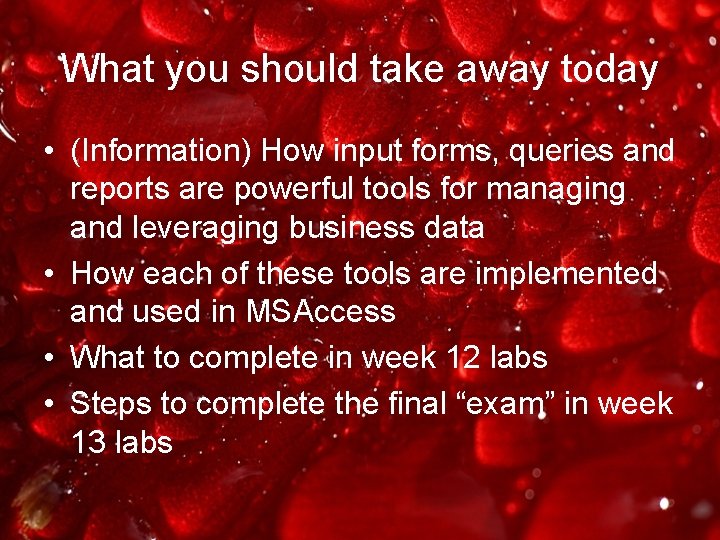 What you should take away today

• (Information) How input forms, queries and reports are powerful tools for managing and leveraging business data
• How each of these tools are implemented and used in MSAccess
• What to complete in week 12 labs
• Steps to complete the final “exam” in week 13 labs